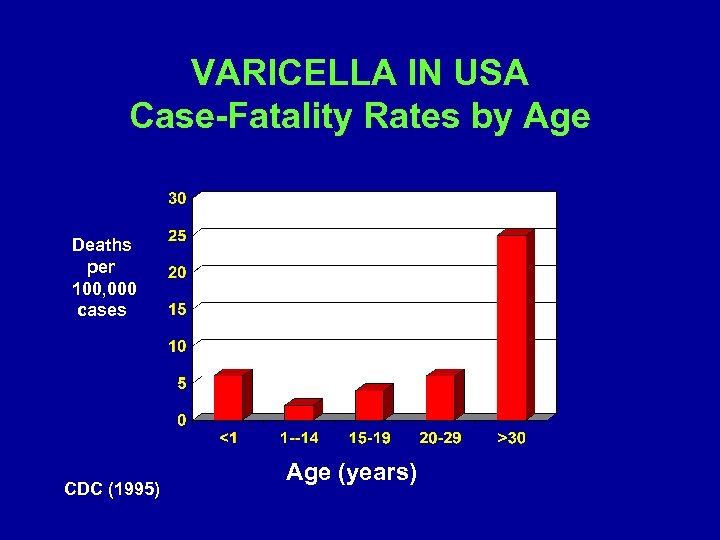 VARICELLA IN USA
Case-Fatality Rates by Age

Deaths per 100,000 cases

30
25
20
15
10
5
0

<1
1--14
15-19
20-29
>30

Age (years)

CDC (1995)